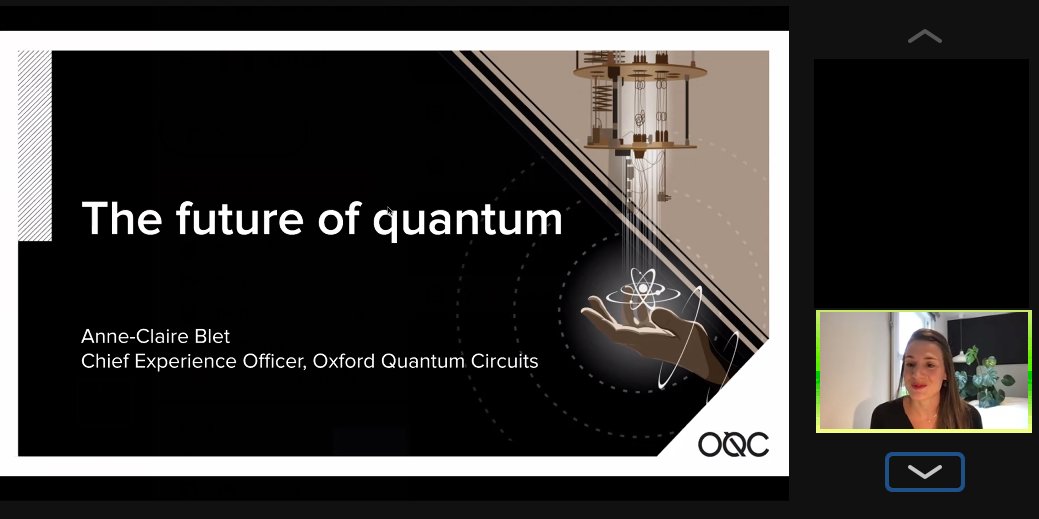 The future of quantum

Anne-Claire Blet
Chief Experience Officer, Oxford Quantum Circuits

OQC